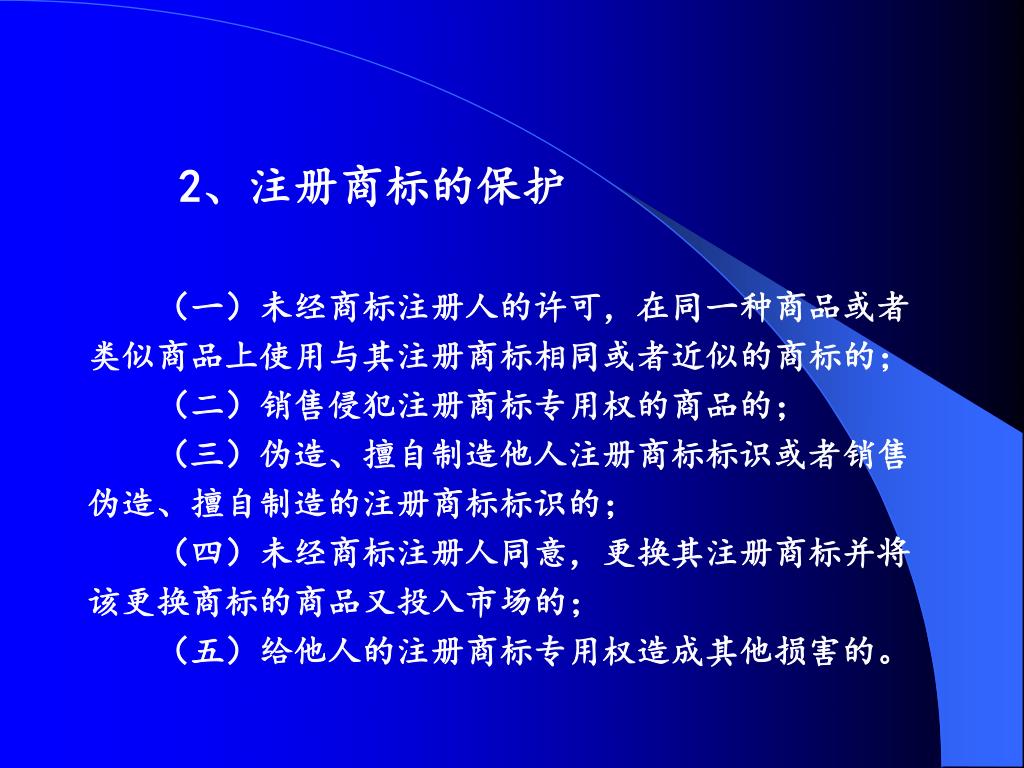 2、注册商标的保护

（一）未经商标注册人的许可，在同一种商品或者类似商品上使用与其注册商标相同或者近似的商标的；

（二）销售侵犯注册商标专用权的商品的；

（三）伪造、擅自制造他人注册商标标识或者销售伪造、擅自制造的注册商标标识的；

（四）未经商标注册人同意，更换其注册商标并将该更换商标的商品又投入市场的；

（五）给他人的注册商标专用权造成其他损害的。